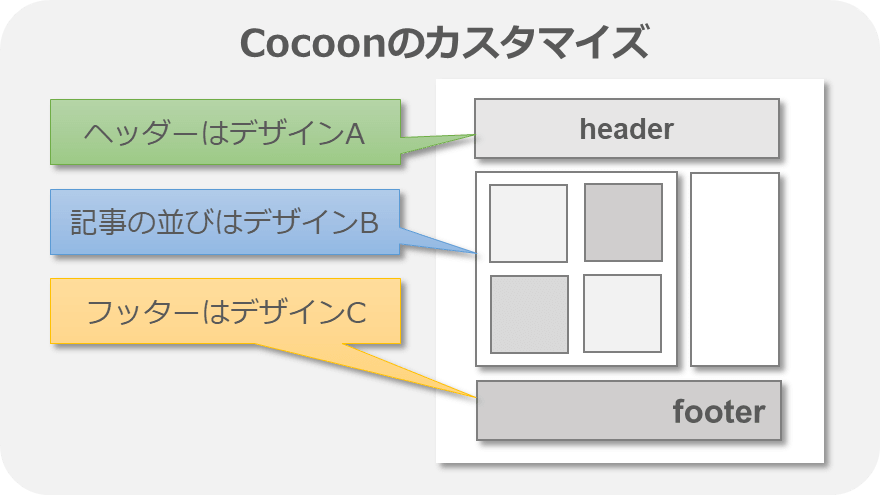 Cocoonのカスタマイズ

ヘッダーはデザインA

記事の並びはデザインB

フッターはデザインC

header

footer